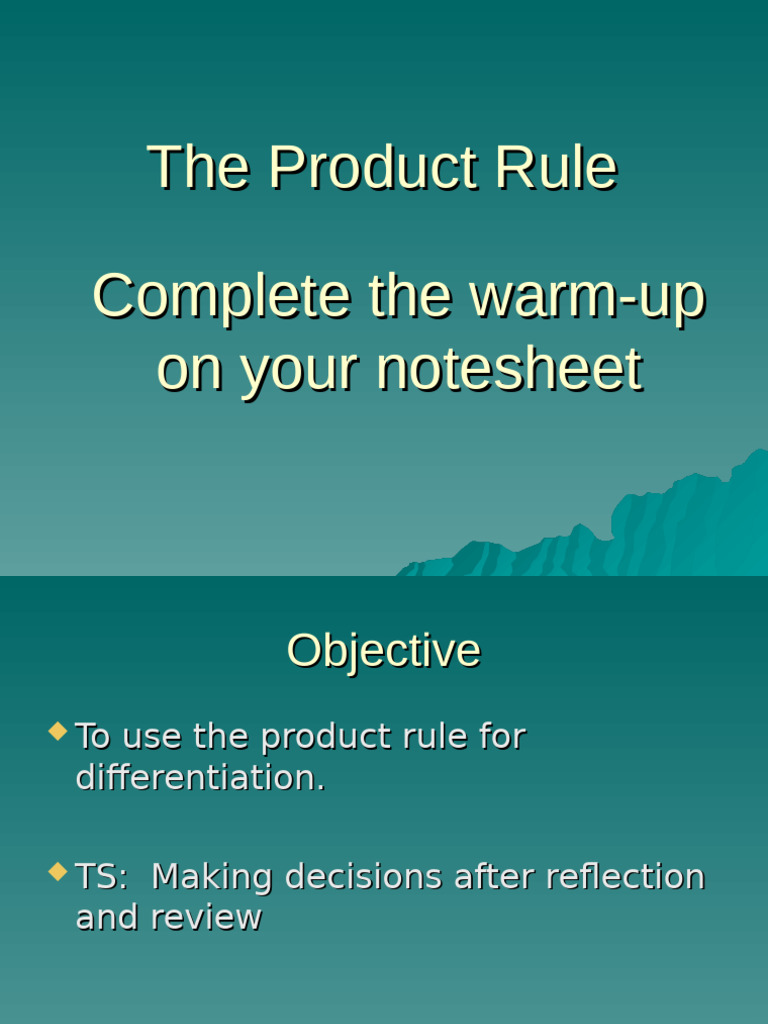 The Product Rule

Complete the warm-up on your notesheet

Objective

To use the product rule for differentiation.

TS: Making decisions after reflection and review